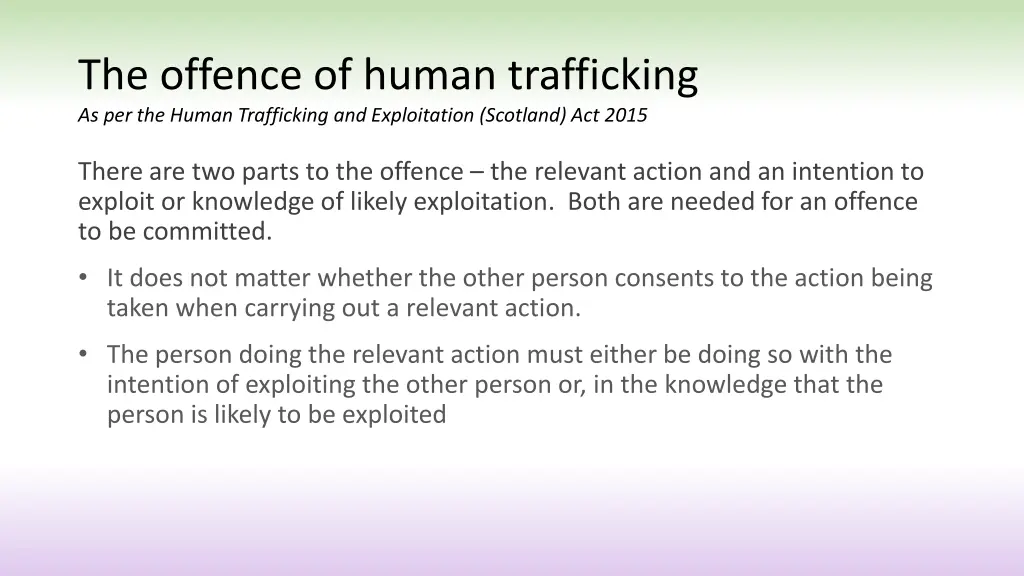 The offence of human trafficking
As per the Human Trafficking and Exploitation (Scotland) Act 2015

There are two parts to the offence – the relevant action and an intention to exploit or knowledge of likely exploitation. Both are needed for an offence to be committed.

• It does not matter whether the other person consents to the action being taken when carrying out a relevant action.

• The person doing the relevant action must either be doing so with the intention of exploiting the other person or, in the knowledge that the person is likely to be exploited